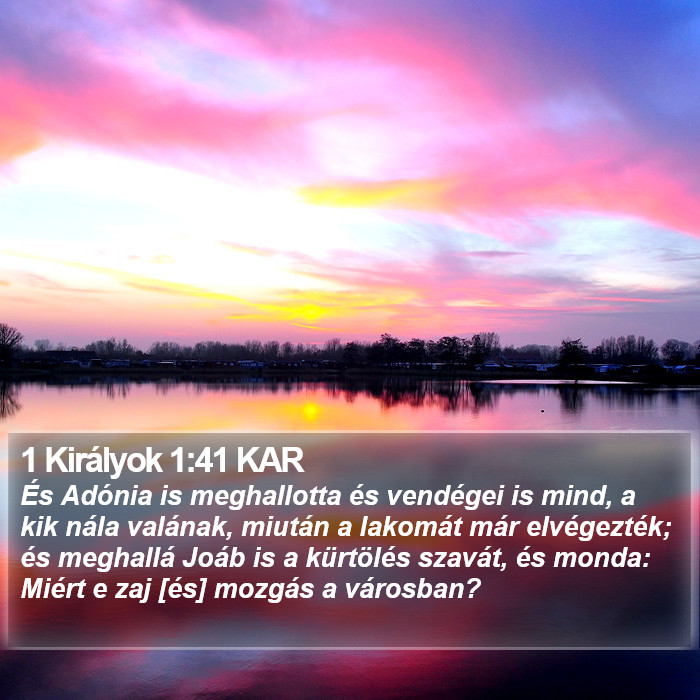 1 Királyok 1:41 KAR
És Adónia is meghallotta és vendégei is mind, a kik nála valának, miután a lakomát már elvégezték; és meghallá Joáb is a kürtölés szavát, és monda: Miért e zaj [és] mozgás a városban?